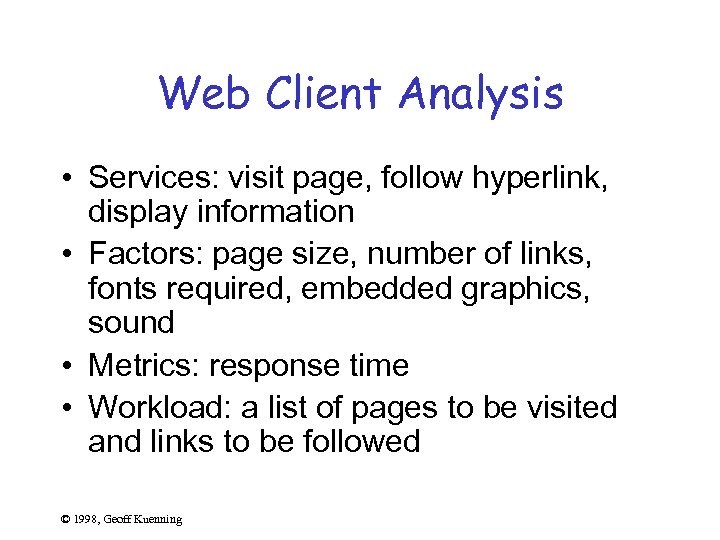 Web Client Analysis

• Services: visit page, follow hyperlink, display information
• Factors: page size, number of links, fonts required, embedded graphics, sound
• Metrics: response time
• Workload: a list of pages to be visited and links to be followed

© 1998, Geoff Kuenning